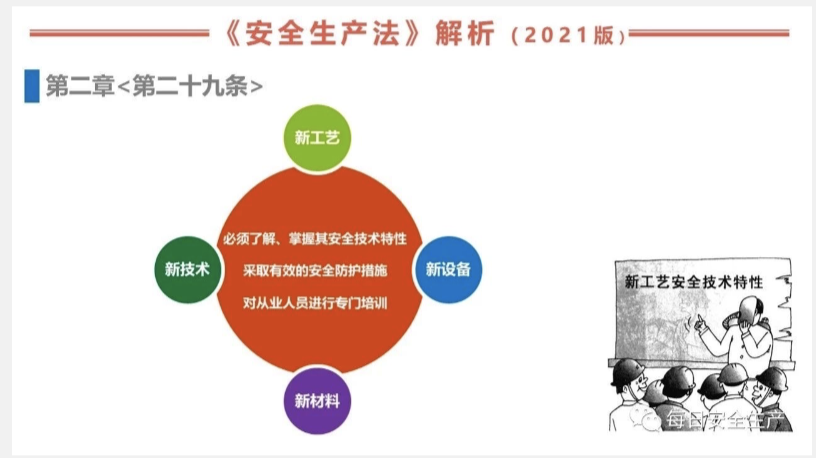 《安全生产法》解析（2021版）

第二章<第二十九条>

新工艺

新技术

必须了解、掌握其安全技术特性
采取有效的安全防护措施
对从业人员进行专门培训

新设备

新材料

新工艺安全技术特性

每日安全生产